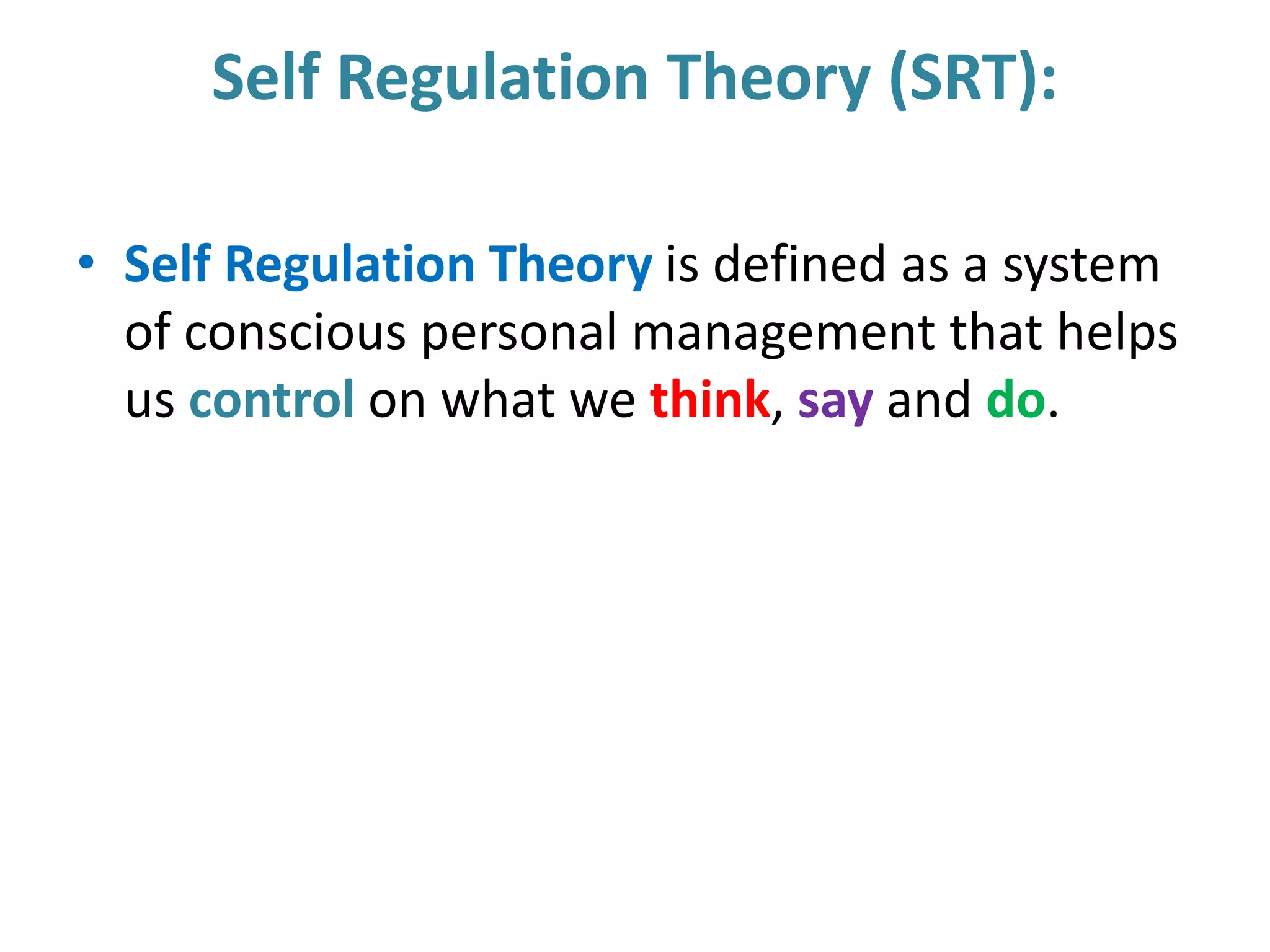 Self Regulation Theory (SRT):

• Self Regulation Theory is defined as a system of conscious personal management that helps us control on what we think, say and do.